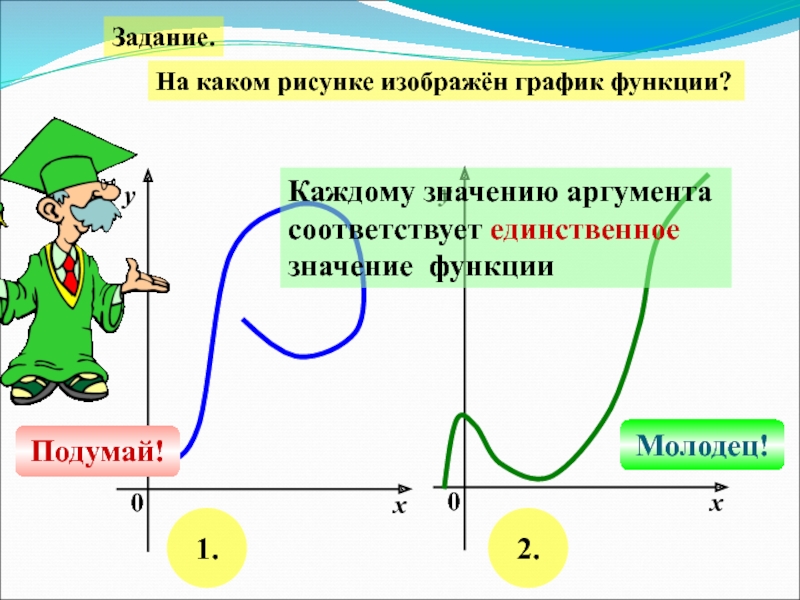 Задание.

На каком рисунке изображён график функции?

Каждому значению аргумента соответствует единственное значение функции

y

Подумай!

0

x

1.

Молодец!

0

x

2.